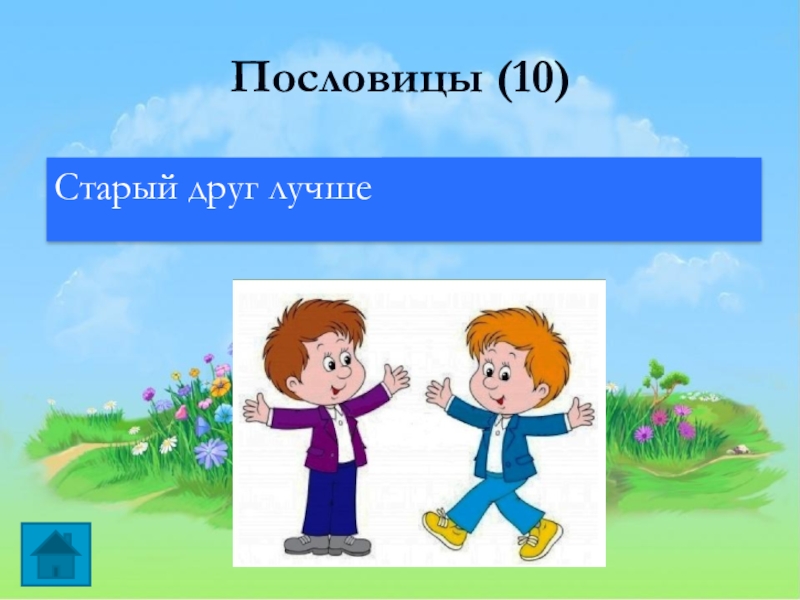 Пословицы (10)

Старый друг лучше